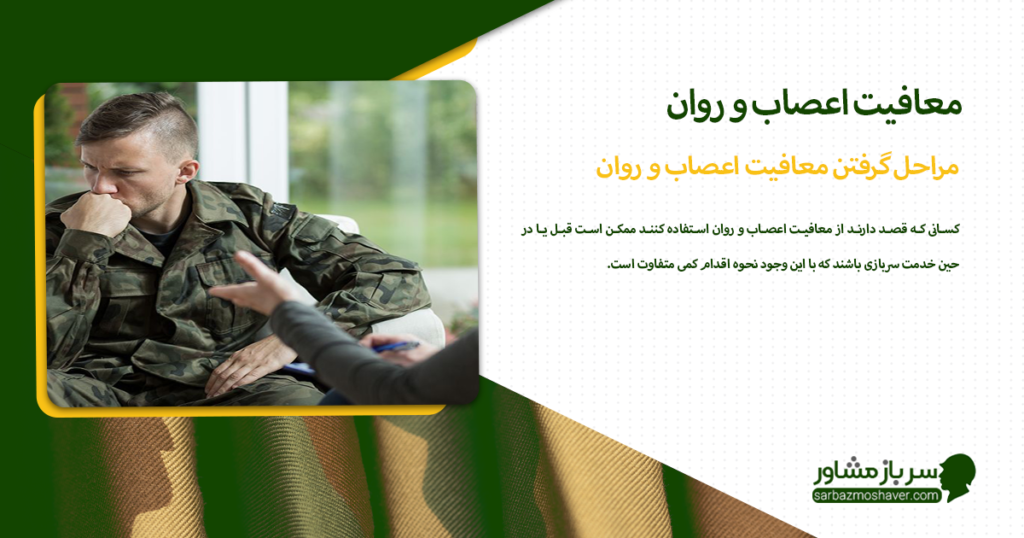 معافیت اعصاب و روان

مراحل گرفتن معافیت اعصاب و روان

کسانی که قصد دارند از معافیت اعصاب و روان استفاده کنند ممکن است قبل یا در حین خدمت سربازی باشند که با این وجود نحوه اقدام کمی متفاوت است.

سرباز مشاور
sarbazmoshaver.com